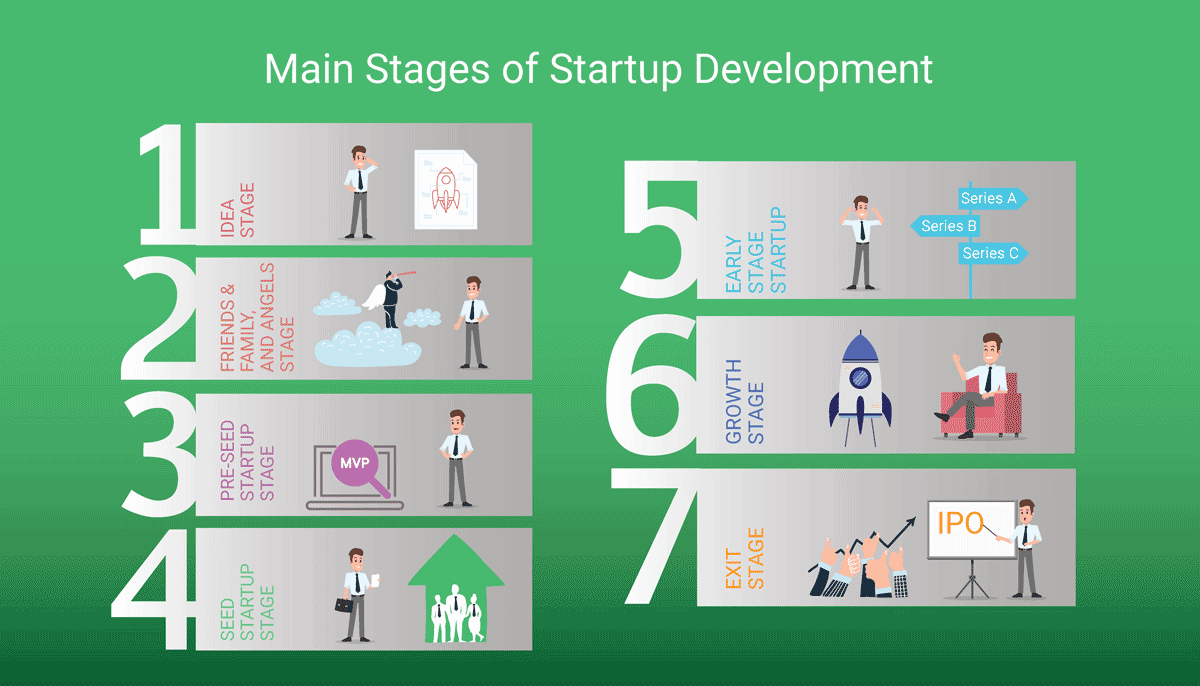 Main Stages of Startup Development

1
IDEA STAGE

2
FRIENDS & FAMILY, AND ANGELS STAGE

3
PRE-SEED STARTUP STAGE
MVP

4
SEED STARTUP STAGE

5
EARLY STAGE STARTUP
Series A
Series B
Series C

6
GROWTH STAGE

7
EXIT STAGE
IPO